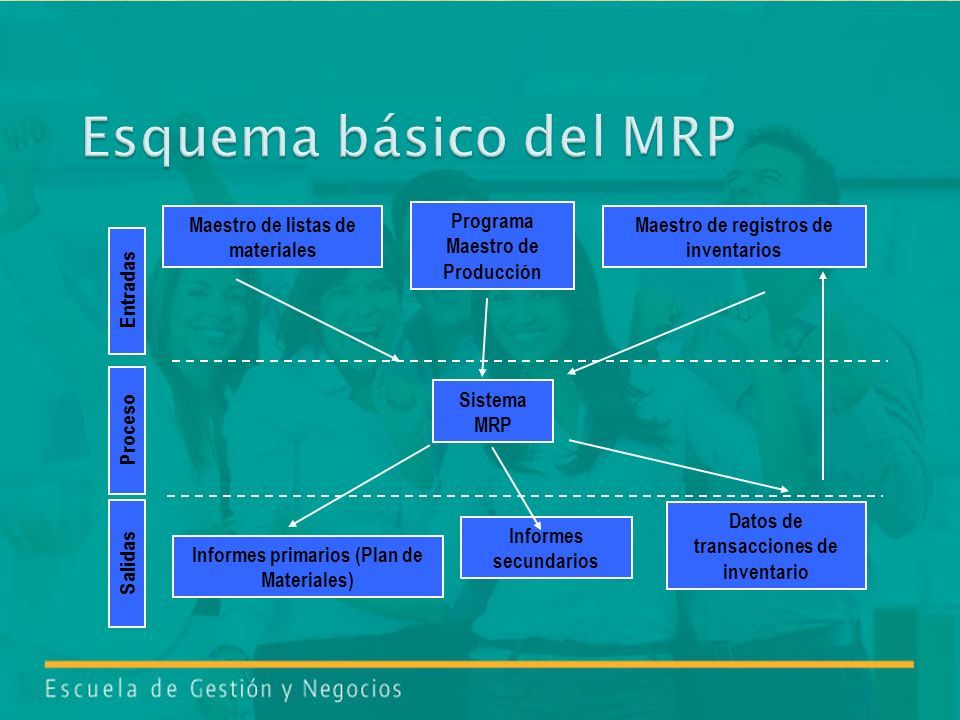 Esquema básico del MRP

Entradas

Maestro de listas de materiales

Programa Maestro de Producción

Maestro de registros de inventarios

Proceso

Sistema MRP

Salidas

Informes primarios (Plan de Materiales)

Informes secundarios

Datos de transacciones de inventario

Escuela de Gestión y Negocios